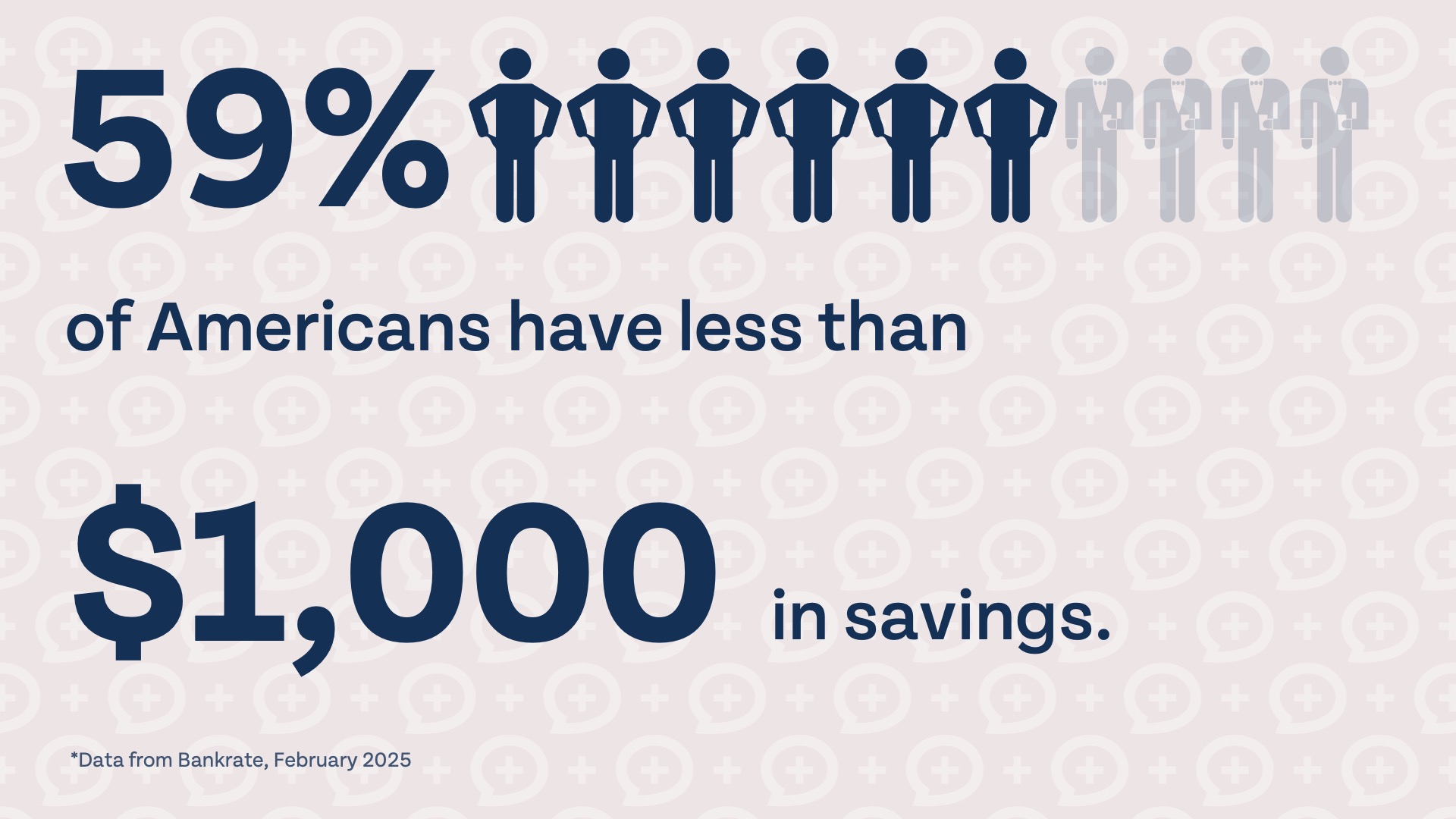 59%

of Americans have less than

$1,000 in savings.

*Data from Bankrate, February 2025